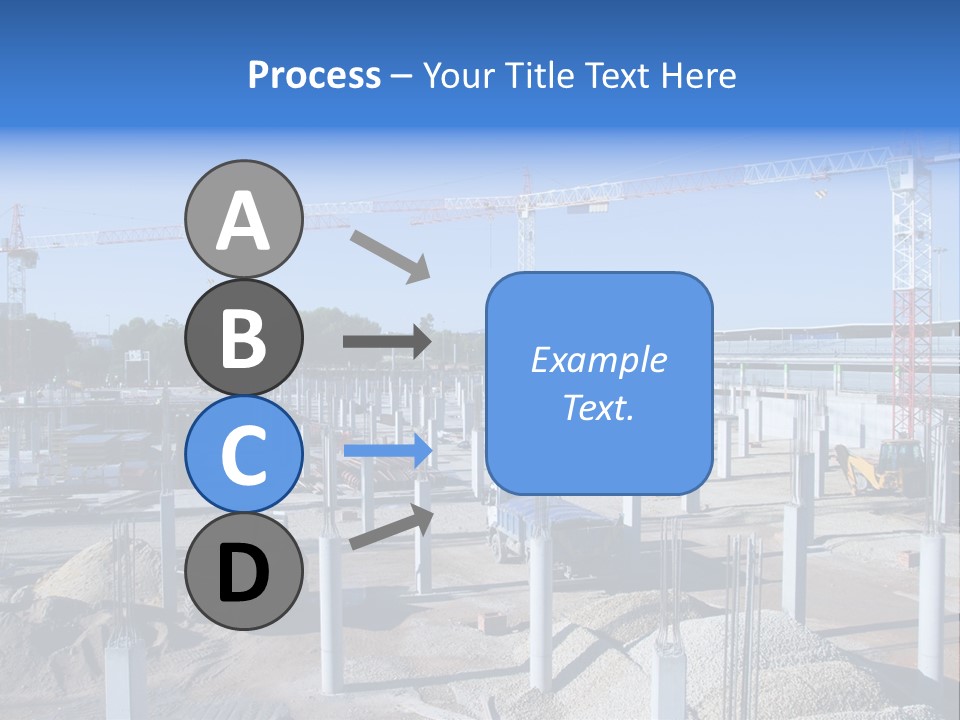 Process – Your Title Text Here

A

B

C

D

Example Text.